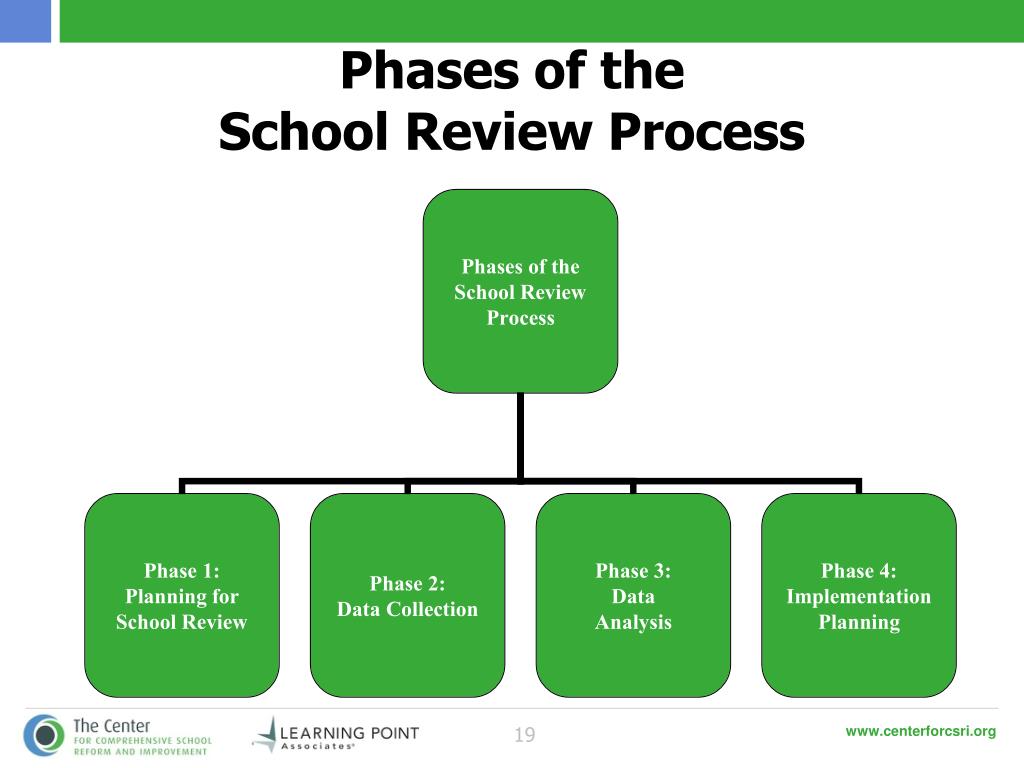 Phases of the
School Review Process

Phases of the School Review Process

Phase 1: Planning for School Review

Phase 2: Data Collection

Phase 3: Data Analysis

Phase 4: Implementation Planning

The Center
FOR COMPREHENSIVE SCHOOL REFORM AND IMPROVEMENT

LEARNING POINT
Associates®

19

www.centerforcsri.org